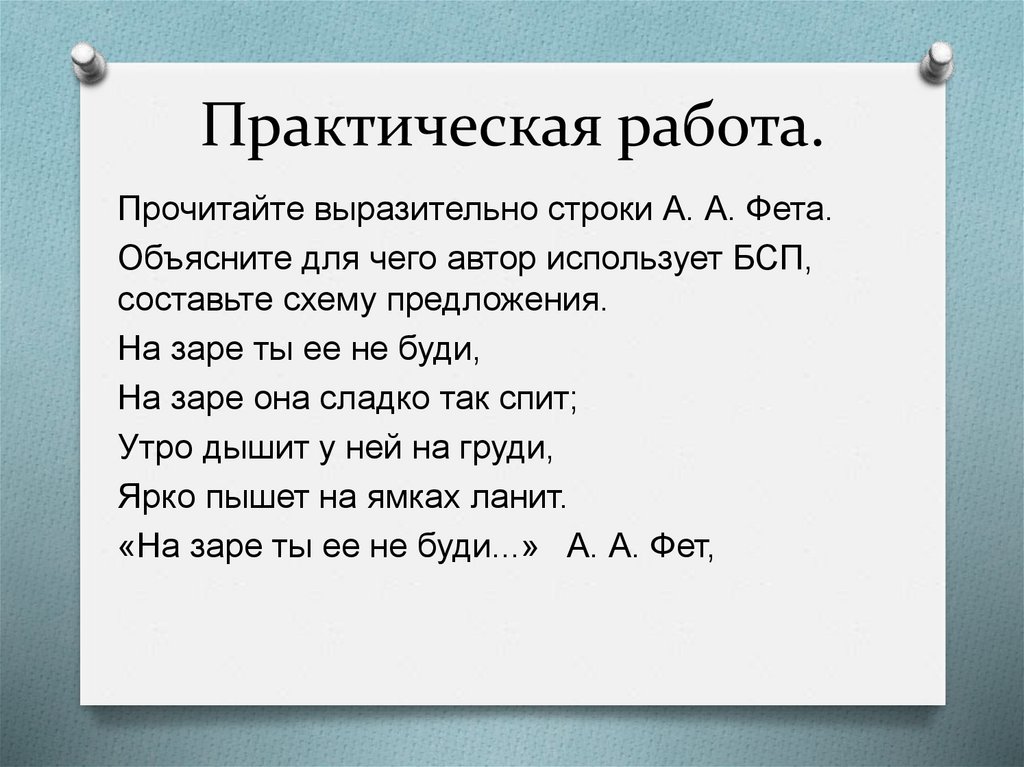 Практическая работа.

Прочитайте выразительно строки А. А. Фета.

Объясните для чего автор использует БСП, составьте схему предложения.

На заре ты ее не буди,

На заре она сладко так спит;

Утро дышит у ней на груди,

Ярко пышет на ямках ланит.

«На заре ты ее не буди...» А. А. Фет,